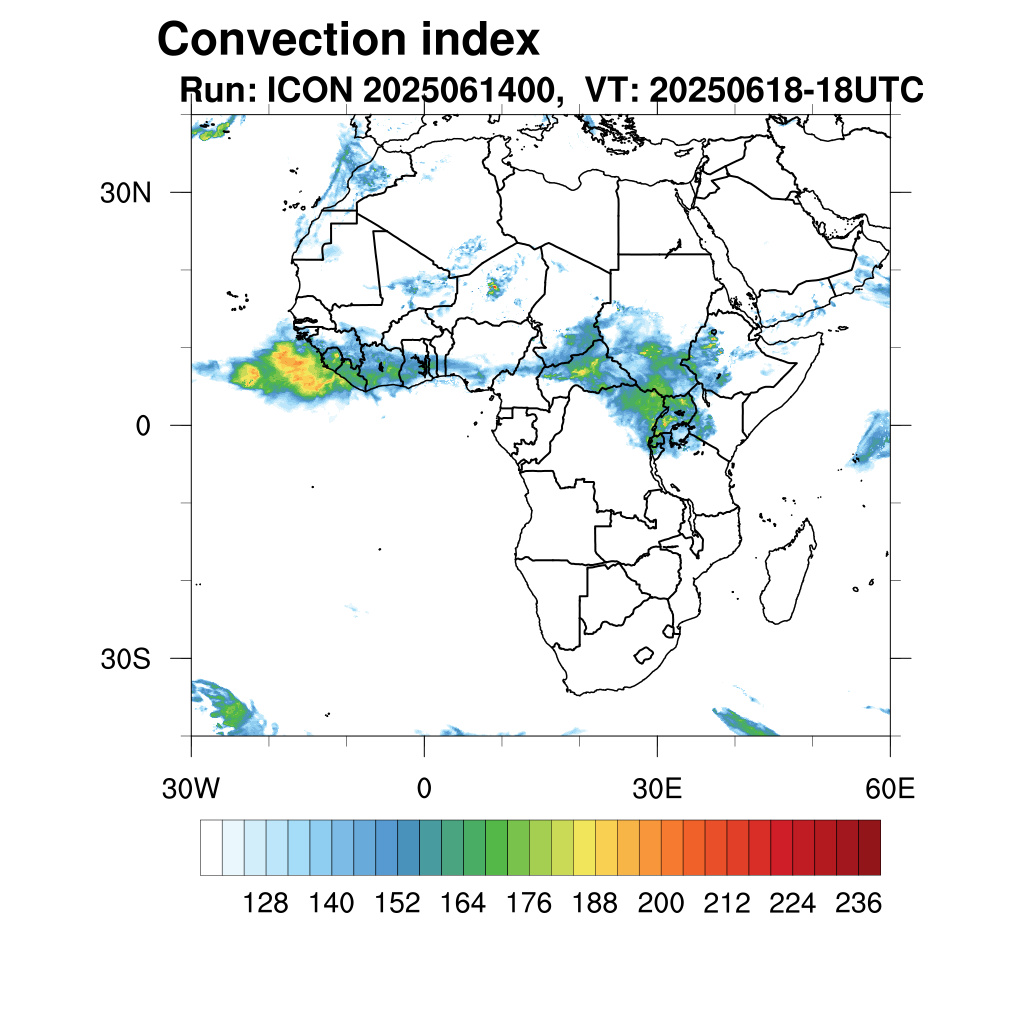 Convection index
Run: ICON 2025061400, VT: 20250618-18UTC

30N
0
30S

30W
0
30E
60E

128 140 152 164 176 188 200 212 224 236